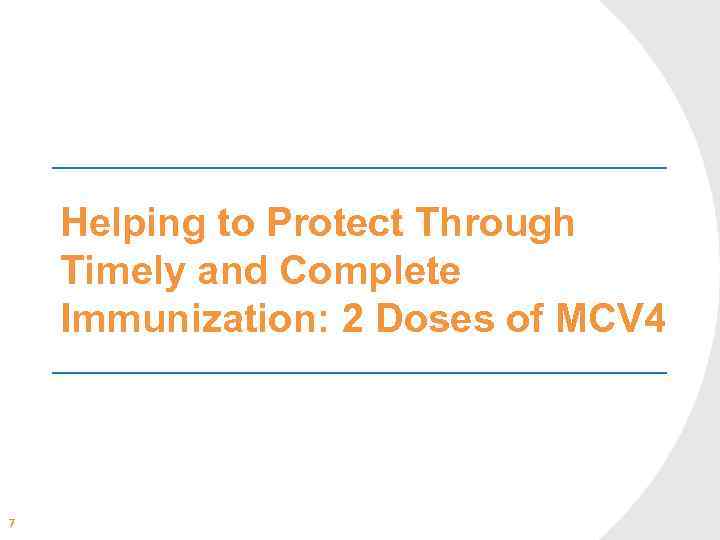 Helping to Protect Through Timely and Complete Immunization: 2 Doses of MCV4

7